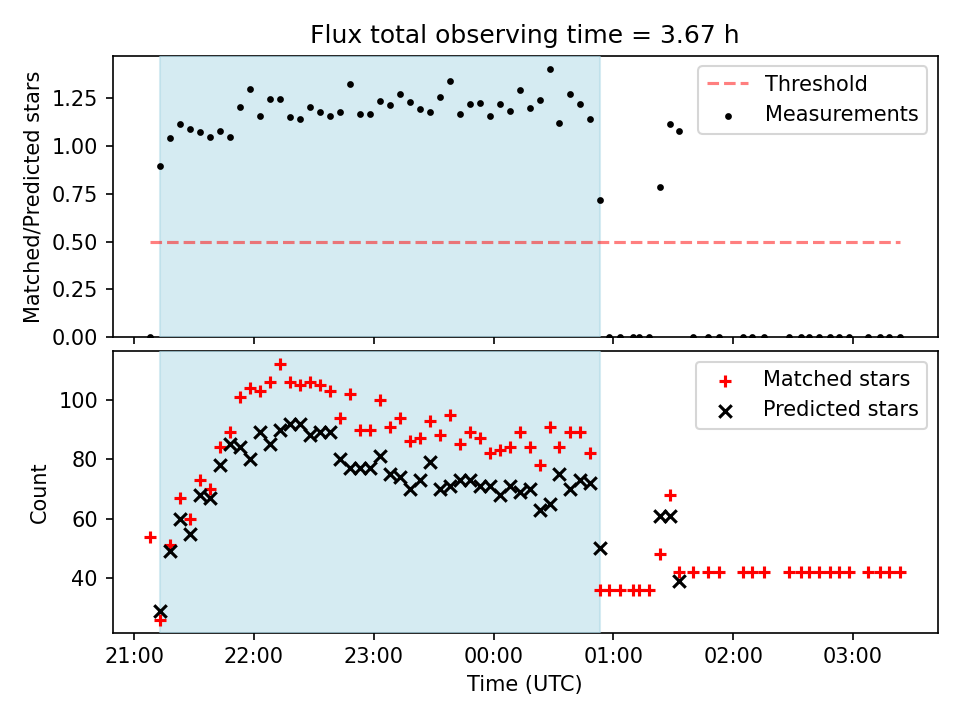 Flux total observing time = 3.67 h

Matched/Predicted stars

1.25
1.00
0.75
0.50
0.25
0.00

Threshold
Measurements

Count

100
80
60
40

Matched stars
Predicted stars

21:00 22:00 23:00 00:00 01:00 02:00 03:00

Time (UTC)